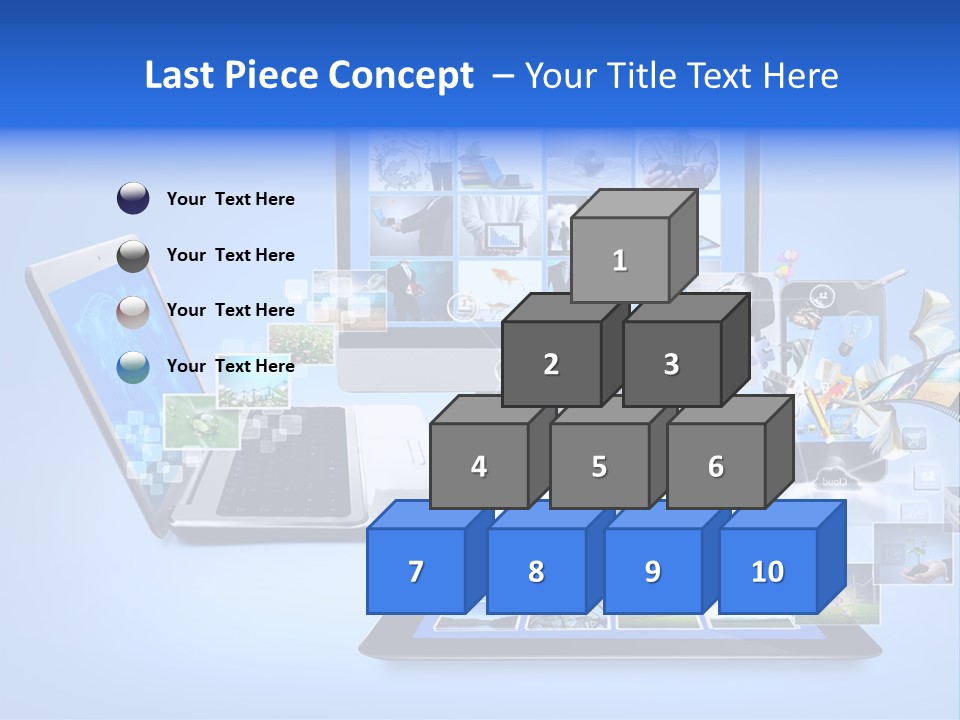 Last Piece Concept – Your Title Text Here

Your Text Here

Your Text Here

Your Text Here

Your Text Here

1

2

3

4

5

6

7

8

9

10